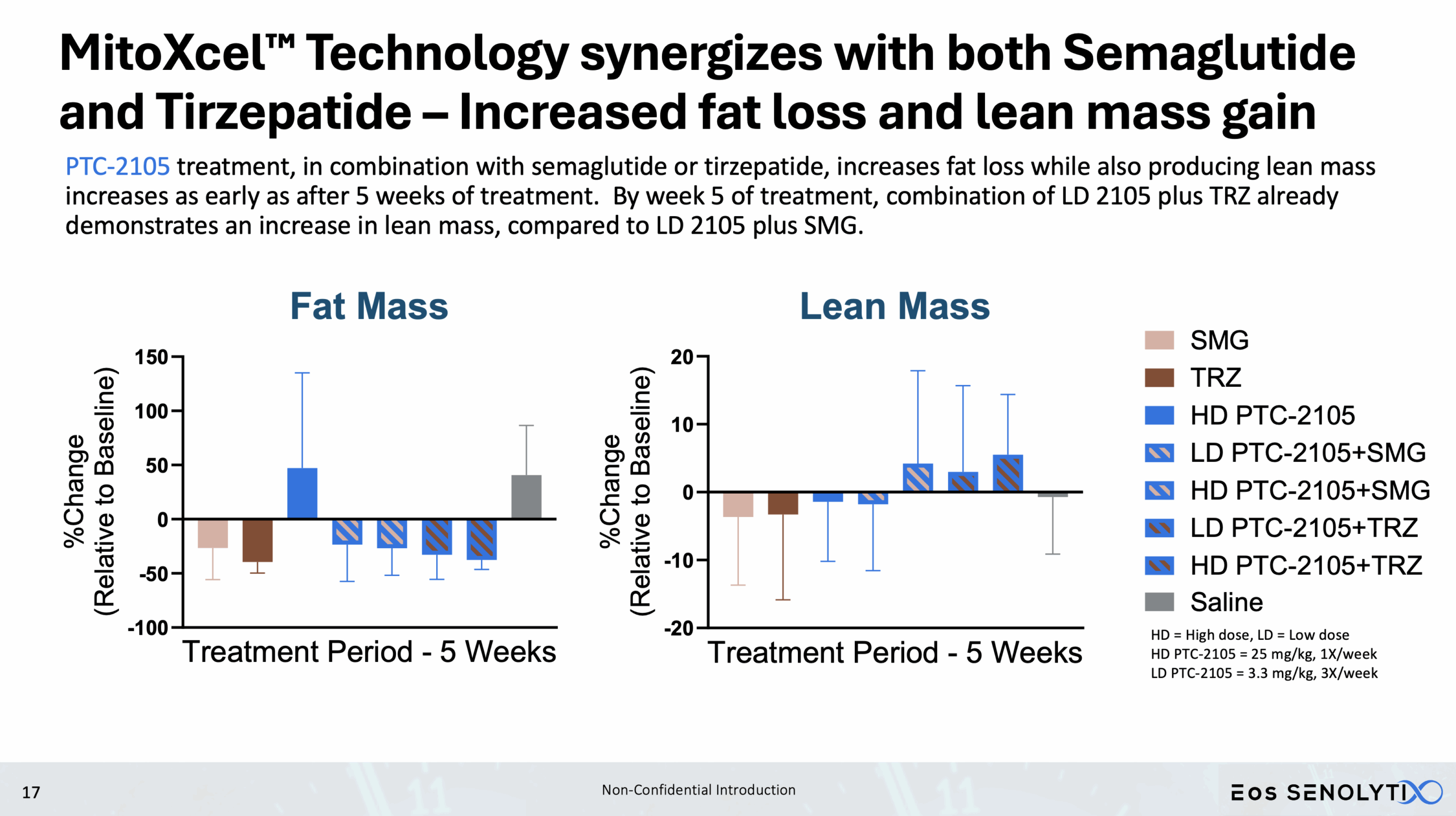 MitoXcel™ Technology synergizes with both Semaglutide and Tirzepatide – Increased fat loss and lean mass gain

PTC-2105 treatment, in combination with semaglutide or tirzepatide, increases fat loss while also producing lean mass increases as early as after 5 weeks of treatment. By week 5 of treatment, combination of LD 2105 plus TRZ already demonstrates an increase in lean mass, compared to LD 2105 plus SMG.

Fat Mass

%Change (Relative to Baseline)

150
100
50
0
-50
-100

Treatment Period - 5 Weeks

Lean Mass

%Change (Relative to Baseline)

20
10
0
-10
-20

Treatment Period - 5 Weeks

SMG
TRZ
HD PTC-2105
LD PTC-2105+SMG
HD PTC-2105+SMG
LD PTC-2105+TRZ
HD PTC-2105+TRZ
Saline

HD = High dose, LD = Low dose
HD PTC-2105 = 25 mg/kg, 1X/week
LD PTC-2105 = 3.3 mg/kg, 3X/week

17

Non-Confidential Introduction

EOS SENOLYTIX